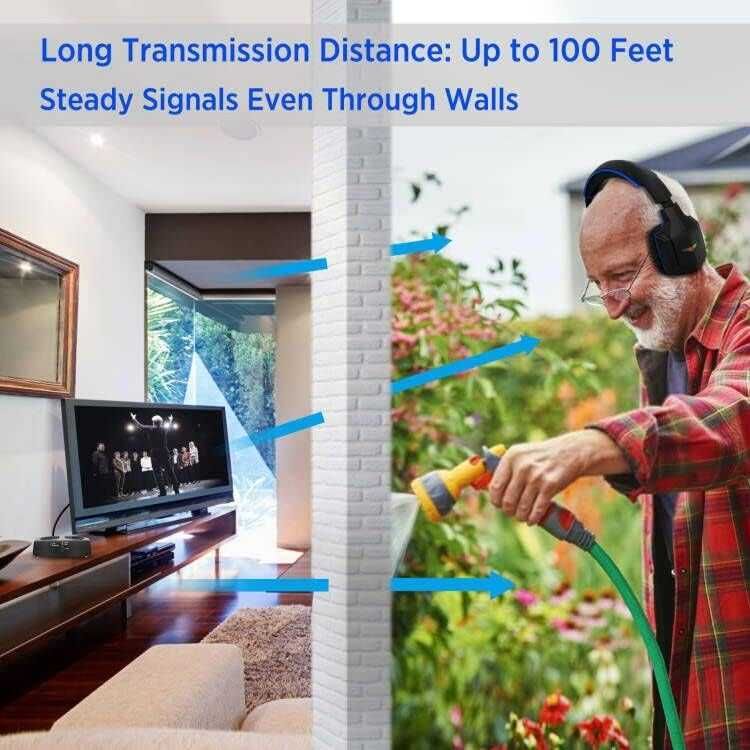 Long Transmission Distance: Up to 100 Feet
Steady Signals Even Through Walls